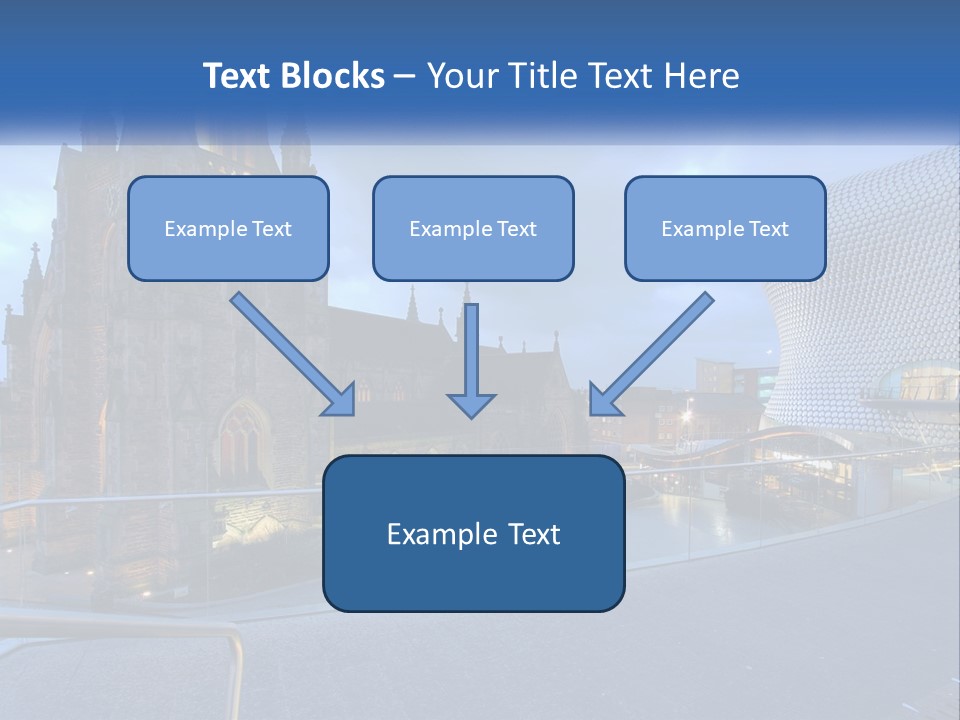 Text Blocks – Your Title Text Here

Example Text

Example Text

Example Text

Example Text